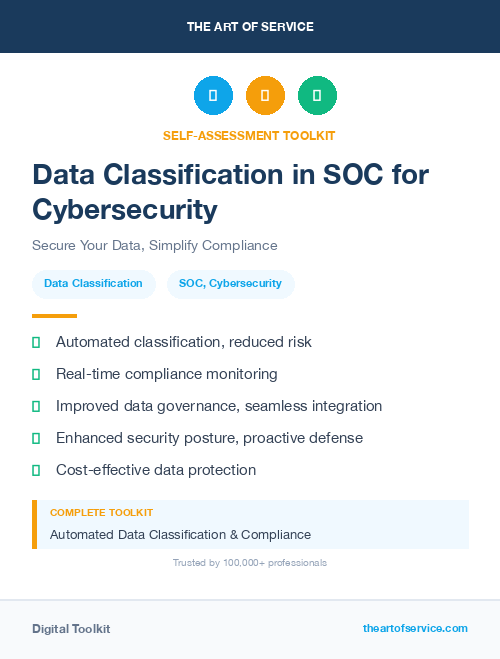 THE ART OF SERVICE

SELF-ASSESSMENT TOOLKIT

Data Classification in SOC for Cybersecurity

Secure Your Data, Simplify Compliance

Data Classification

SOC, Cybersecurity

Automated classification, reduced risk

Real-time compliance monitoring

Improved data governance, seamless integration

Enhanced security posture, proactive defense

Cost-effective data protection

COMPLETE TOOLKIT

Automated Data Classification & Compliance

Trusted by 100,000+ professionals

Digital Toolkit

theartofservice.com